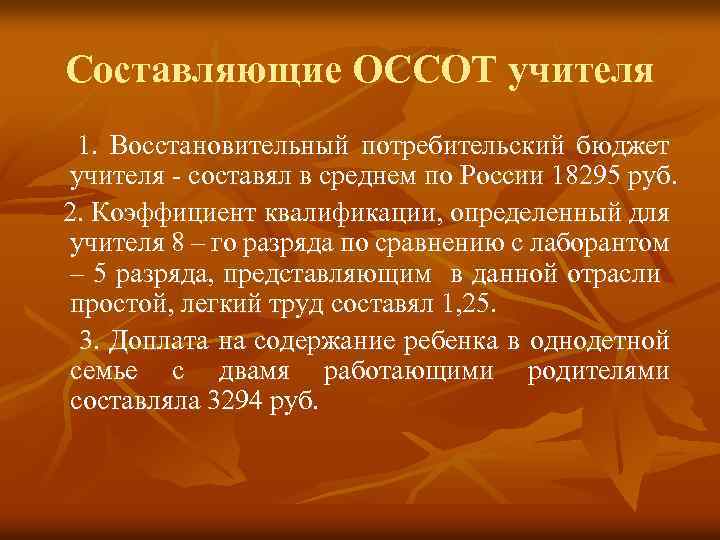 Составляющие ОССОТ учителя

1. Восстановительный потребительский бюджет учителя - составял в среднем по России 18295 руб.

2. Коэффициент квалификации, определенный для учителя 8 – го разряда по сравнению с лаборантом – 5 разряда, представляющим в данной отрасли простой, легкий труд составял 1,25.

3. Доплата на содержание ребенка в однодетной семье с двамя работающими родителями составляла 3294 руб.